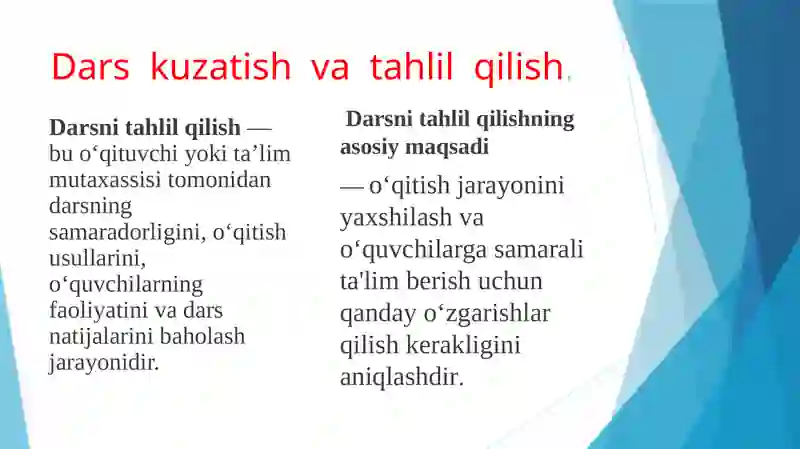 Dars kuzatish va tahlil qilish.

Darsni tahlil qilish — bu o‘qituvchi yoki ta’lim mutaxassisi tomonidan darsning samaradorligini, o‘qitish usullarini, o‘quvchilarning faoliyatini va dars natijalarini baholash jarayonidir.

Darsni tahlil qilishning asosiy maqsadi

— o‘qitish jarayonini yaxshilash va o‘quvchilarga samarali ta'lim berish uchun qanday o‘zgarishlar qilish kerakligini aniqlashdir.